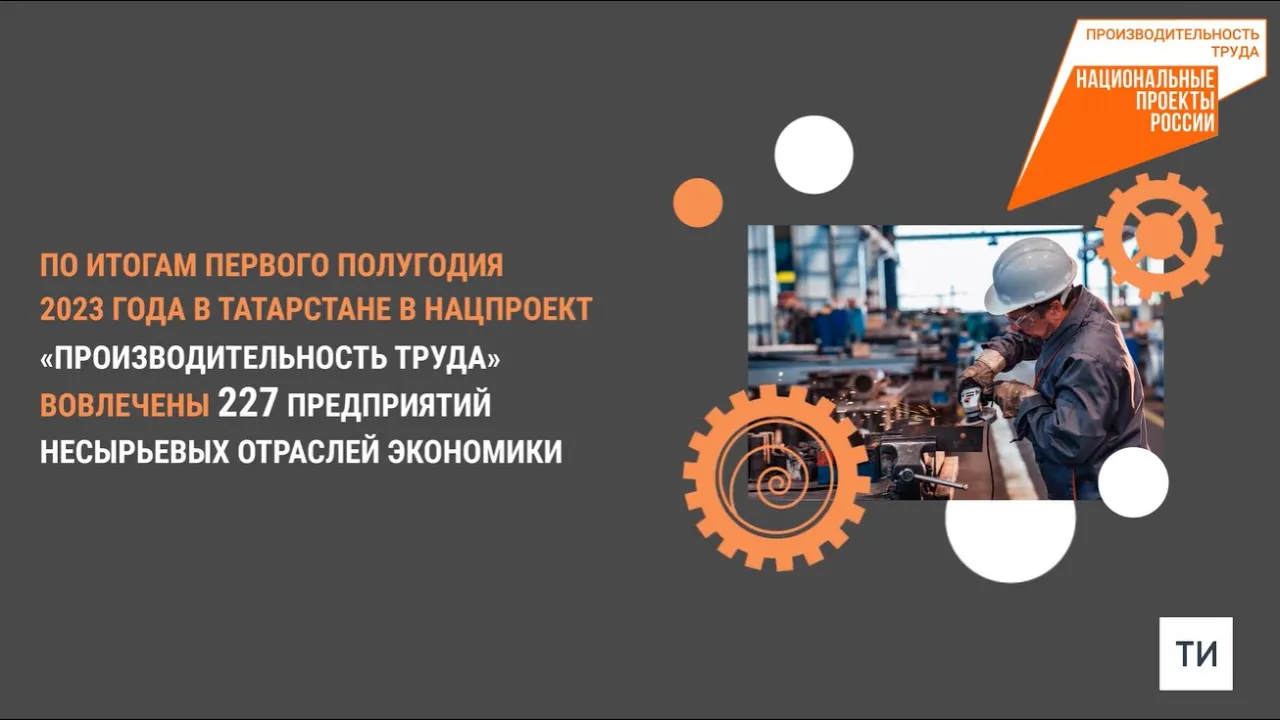 ПРОИЗВОДИТЕЛЬНОСТЬ ТРУДА
НАЦИОНАЛЬНЫЕ ПРОЕКТЫ РОССИИ

ПО ИТОГАМ ПЕРВОГО ПОЛУГОДИЯ 2023 ГОДА В ТАТАРСТАНЕ В НАЦПРОЕКТ «ПРОИЗВОДИТЕЛЬНОСТЬ ТРУДА» ВОВЛЕЧЕНЫ 227 ПРЕДПРИЯТИЙ НЕСЫРЬЕВЫХ ОТРАСЛЕЙ ЭКОНОМИКИ

ТИ